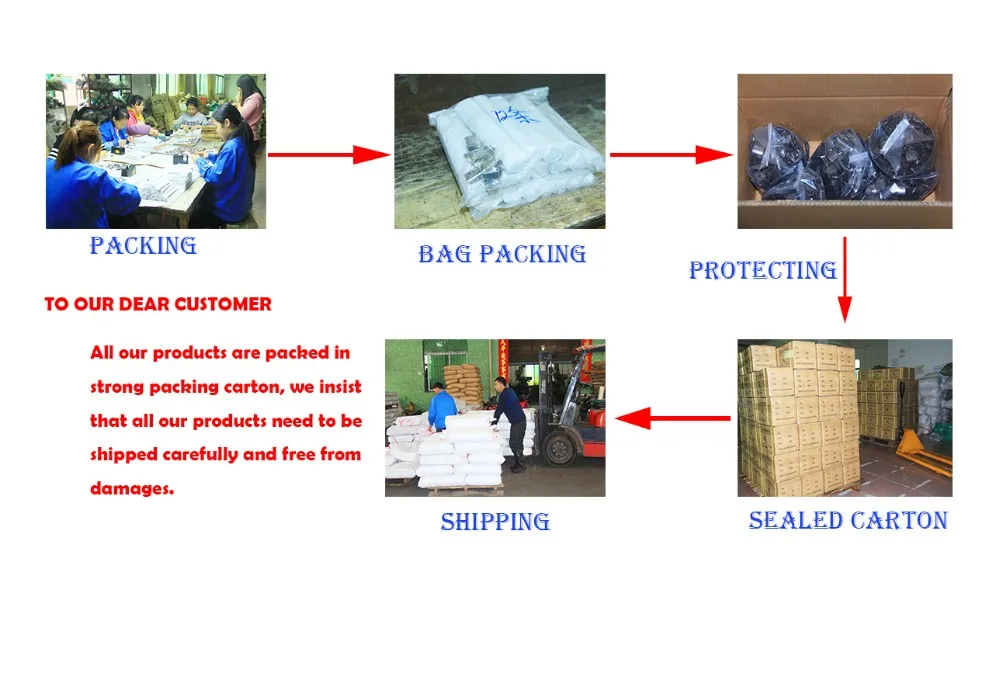 PACKING

BAG PACKING

PROTECTING

TO OUR DEAR CUSTOMER

All our products are packed in strong packing carton, we insist that all our products need to be shipped carefully and free from damages.

SHIPPING

SEALED CARTON